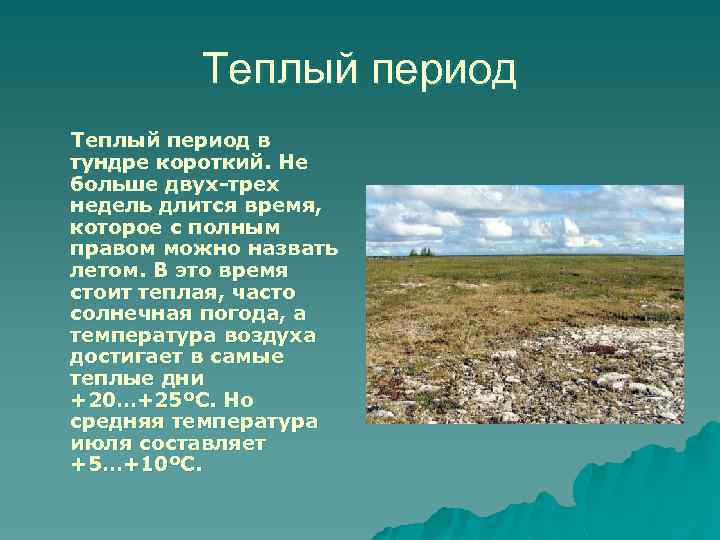 Теплый период

Теплый период в тундре короткий. Не больше двух-трех недель длится время, которое с полным правом можно назвать летом. В это время стоит теплая, часто солнечная погода, а температура воздуха достигает в самые теплые дни +20…+25ºС. Но средняя температура июля составляет +5…+10ºС.